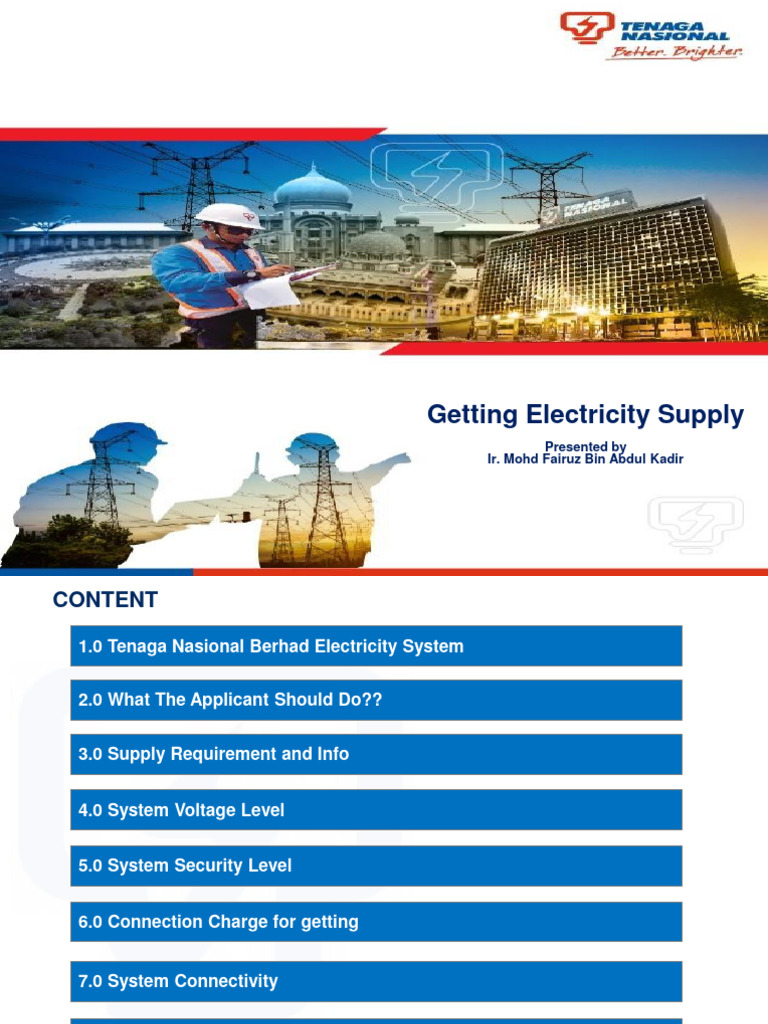 TENAGA NASIONAL
Better. Brighter.

TENAGA NASIONAL

Getting Electricity Supply

Presented by
Ir. Mohd Fairuz Bin Abdul Kadir

CONTENT

1.0 Tenaga Nasional Berhad Electricity System

2.0 What The Applicant Should Do??

3.0 Supply Requirement and Info

4.0 System Voltage Level

5.0 System Security Level

6.0 Connection Charge for getting

7.0 System Connectivity